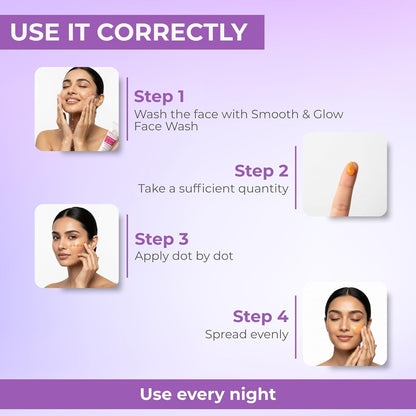 USE IT CORRECTLY

Step 1
Wash the face with Smooth & Glow Face Wash

Step 2
Take a sufficient quantity

Step 3
Apply dot by dot

Step 4
Spread evenly

Use every night